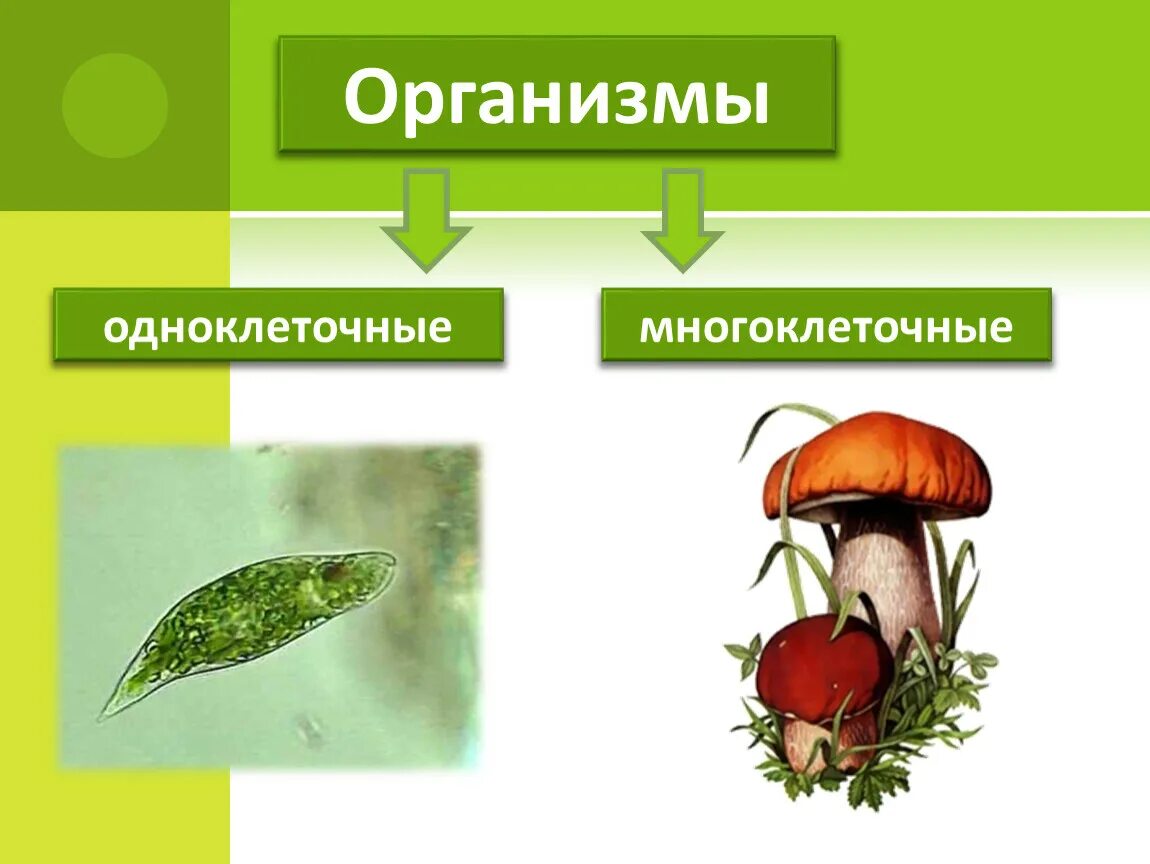 Организмы

одноклеточные

многоклеточные